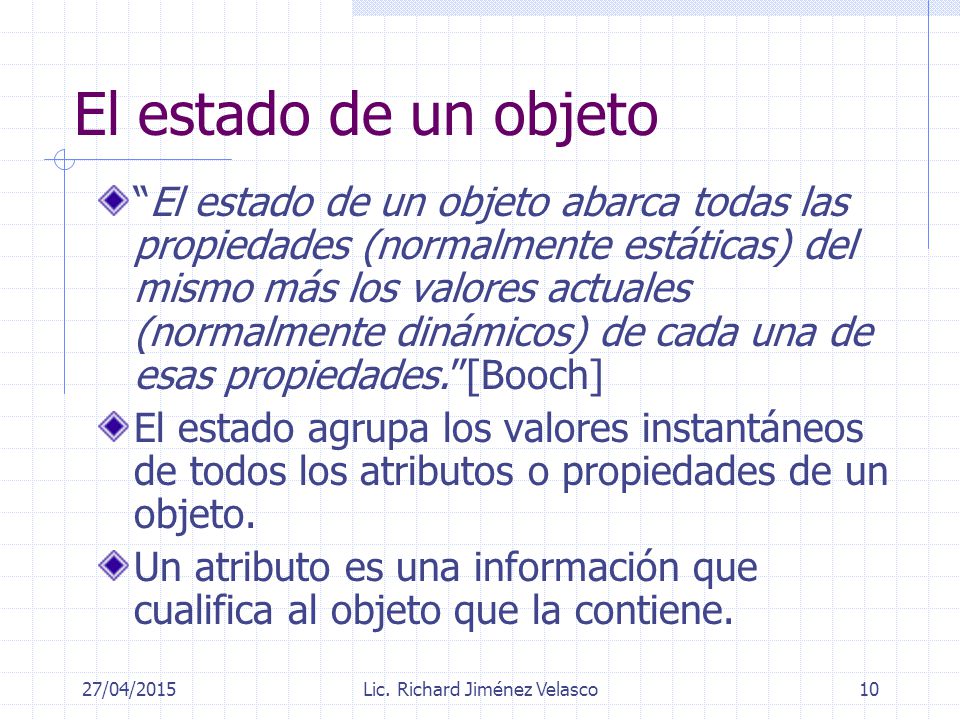 El estado de un objeto

“El estado de un objeto abarca todas las propiedades (normalmente estáticas) del mismo más los valores actuales (normalmente dinámicos) de cada una de esas propiedades.”[Booch]

El estado agrupa los valores instantáneos de todos los atributos o propiedades de un objeto.

Un atributo es una información que cualifica al objeto que la contiene.

27/04/2015 Lic. Richard Jiménez Velasco 10